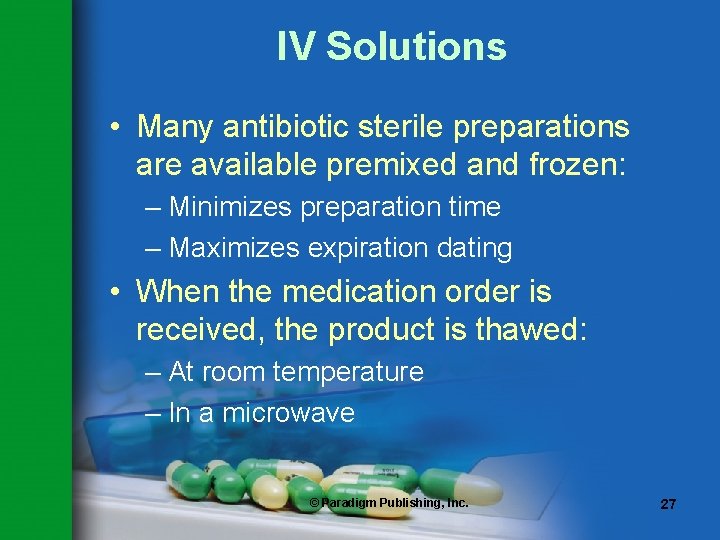 IV Solutions

• Many antibiotic sterile preparations are available premixed and frozen:
– Minimizes preparation time
– Maximizes expiration dating
• When the medication order is received, the product is thawed:
– At room temperature
– In a microwave

© Paradigm Publishing, Inc.

27